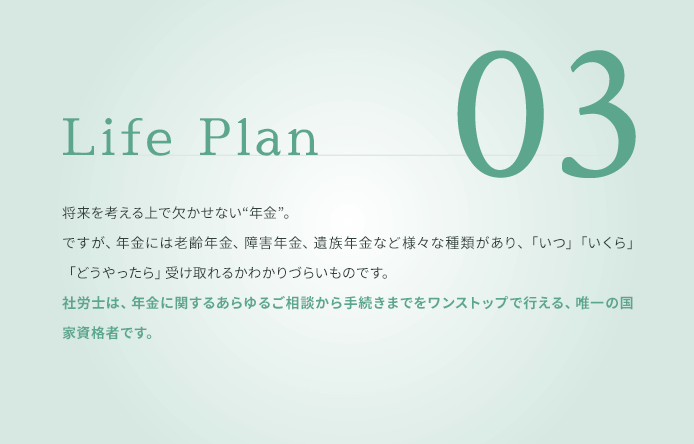 Life Plan

03

将来を考える上で欠かせない“年金”。
ですが、年金には老齢年金、障害年金、遺族年金など様々な種類があり、「いつ」「いくら」「どうやったら」受け取れるかわかりづらいものです。
社労士は、年金に関するあらゆるご相談から手続きまでをワンストップで行える、唯一の国家資格者です。